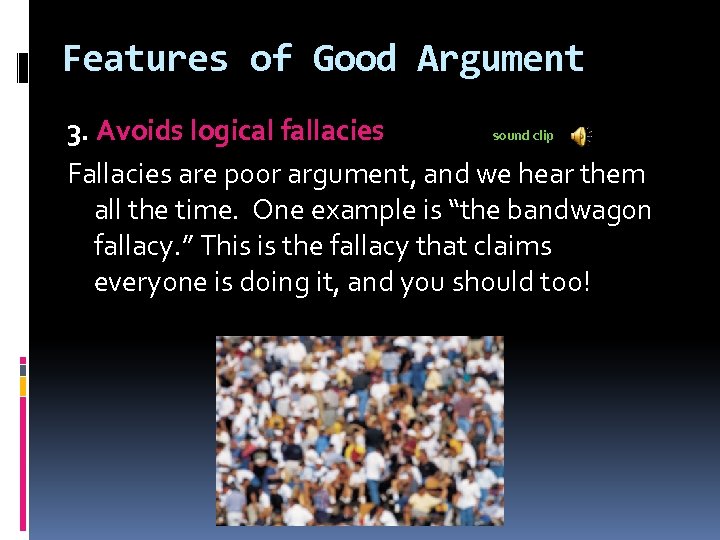 Features of Good Argument

3. Avoids logical fallacies

sound clip

Fallacies are poor argument, and we hear them all the time. One example is “the bandwagon fallacy.” This is the fallacy that claims everyone is doing it, and you should too!